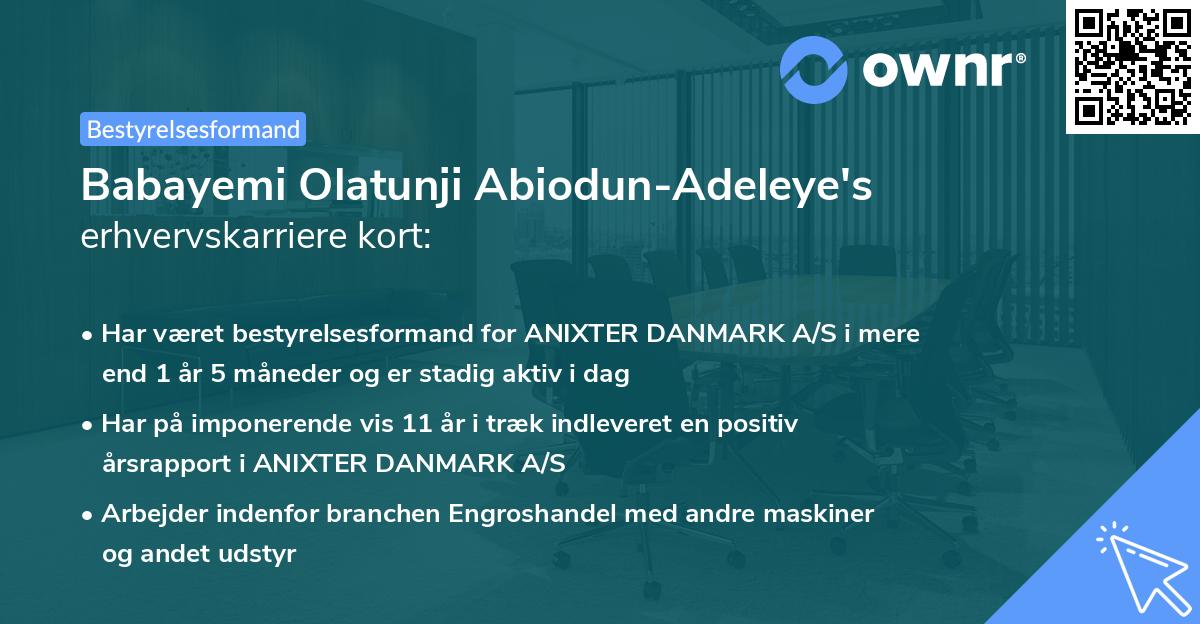 ownr®

Bestyrelsesformand

Babayemi Olatunji Abiodun-Adeleye's erhvervskarriere kort:

• Har været bestyrelsesformand for ANIXTER DANMARK A/S i mere end 1 år 5 måneder og er stadig aktiv i dag

• Har på imponerende vis 11 år i træk indleveret en positiv årsrapport i ANIXTER DANMARK A/S

• Arbejder indenfor branchen Engroshandel med andre maskiner og andet udstyr